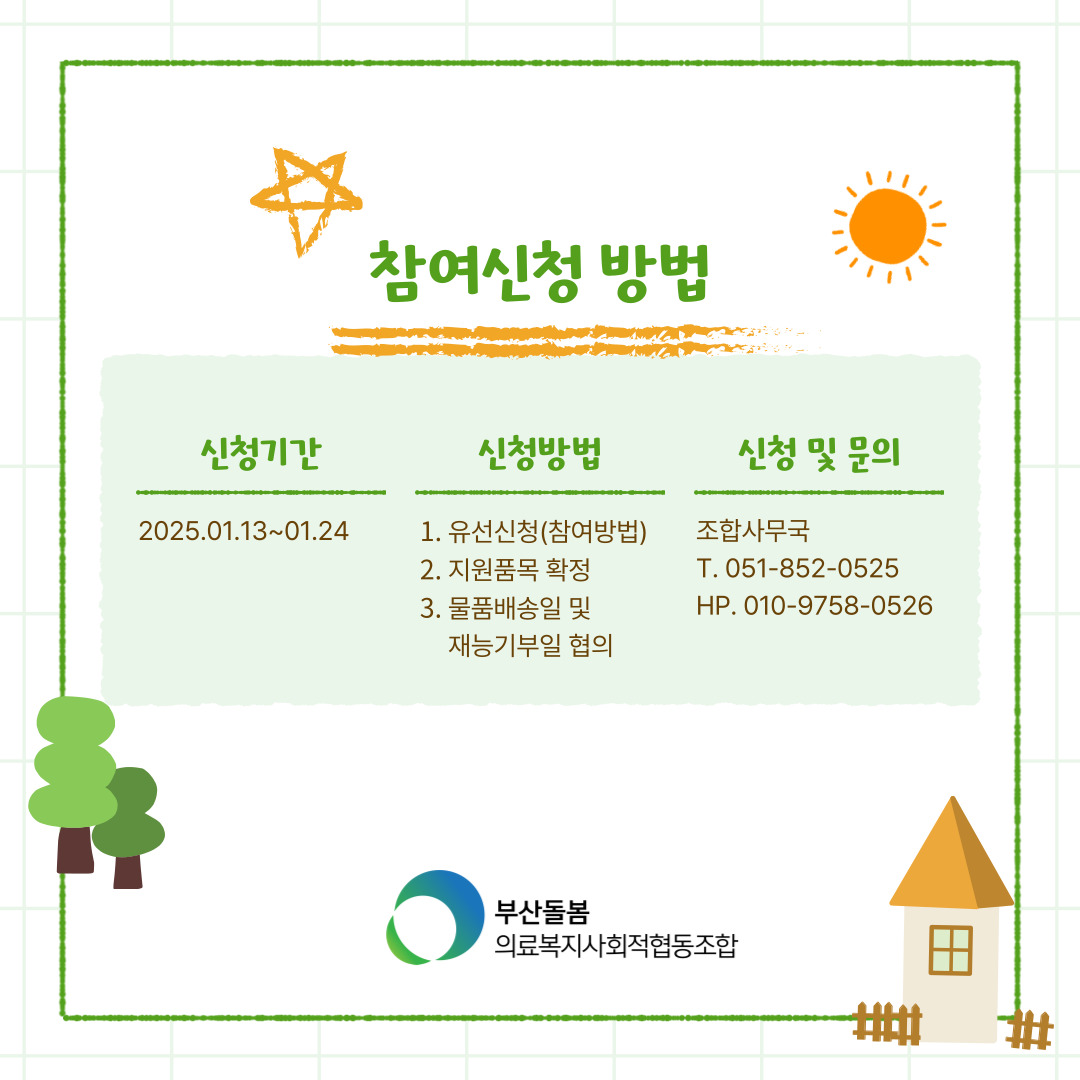 참여신청 방법

신청기간

2025.01.13~01.24

신청방법

1. 유선신청(참여방법)
2. 지원품목 확정
3. 물품배송일 및 재능기부일 협의

신청 및 문의

조합사무국
T. 051-852-0525
HP. 010-9758-0526

부산돌봄
의료복지사회적협동조합